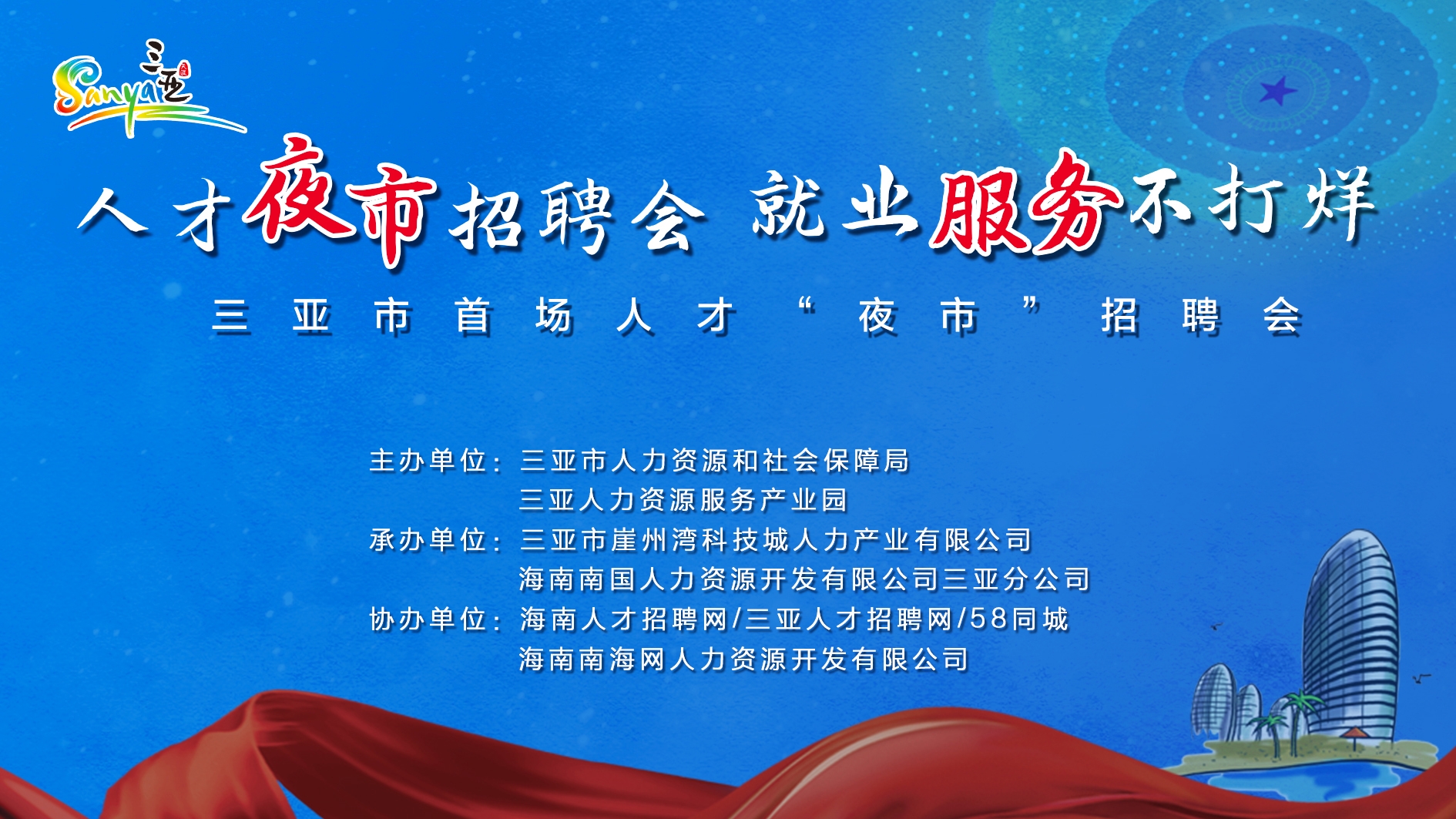 Sanya 三亚

人才夜市招聘会 就业服务不打烊

三亚市首场人才“夜市”招聘会

主办单位：三亚市人力资源和社会保障局
三亚人力资源服务产业园
承办单位：三亚市崖州湾科技城人力产业有限公司
海南南国人力资源开发有限公司三亚分公司
协办单位：海南人才招聘网/三亚人才招聘网/58同城
海南南海网人力资源开发有限公司